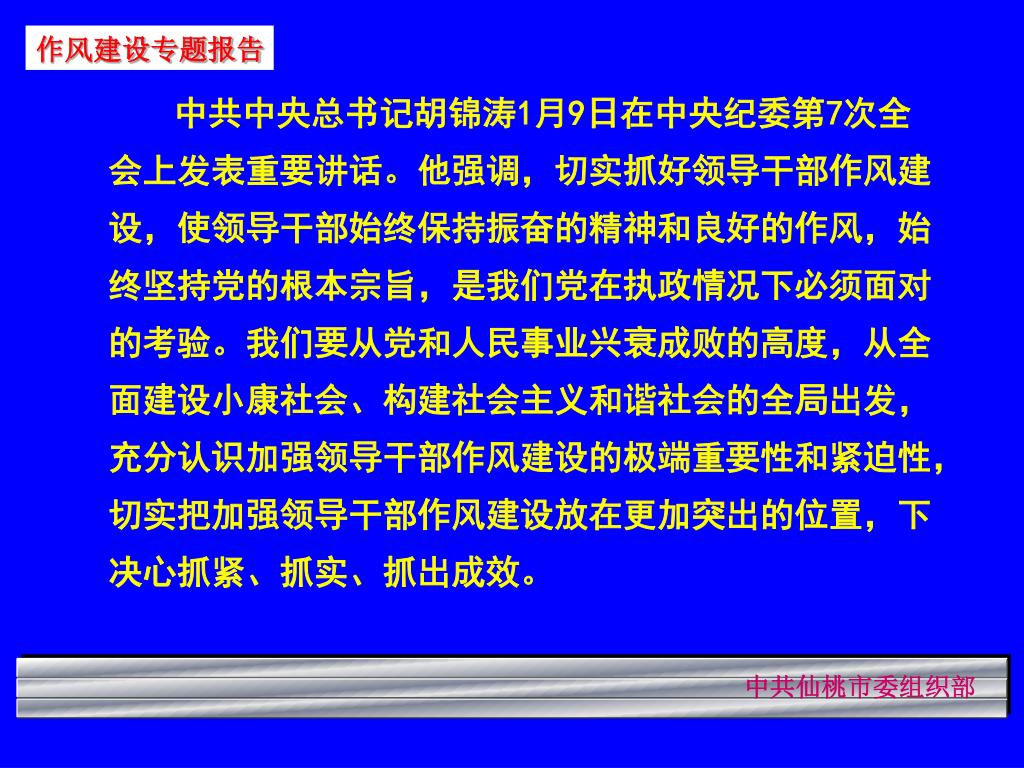 作风建设专题报告

中共中央总书记胡锦涛1月9日在中央纪委第7次全会上发表重要讲话。他强调，切实抓好领导干部作风建设，使领导干部始终保持振奋的精神和良好的作风，始终坚持党的根本宗旨，是我们党在执政情况下必须面对的考验。我们要从党和人民事业兴衰成败的高度，从全面建设小康社会、构建社会主义和谐社会的全局出发，充分认识加强领导干部作风建设的极端重要性和紧迫性，切实把加强领导干部作风建设放在更加突出的位置，下决心抓紧、抓实、抓出成效。

中共仙桃市委组织部